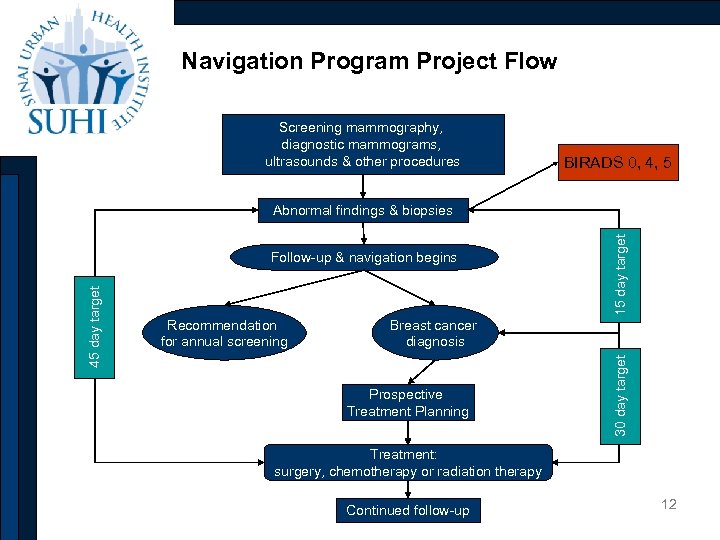 SINAI URBAN HEALTH INSTITUTE
SUHI

Navigation Program Project Flow

Screening mammography, diagnostic mammograms, ultrasounds & other procedures

BIRADS 0, 4, 5

Abnormal findings & biopsies

Follow-up & navigation begins

45 day target

15 day target

Recommendation for annual screening

Breast cancer diagnosis

30 day target

Prospective Treatment Planning

Treatment: surgery, chemotherapy or radiation therapy

Continued follow-up

12